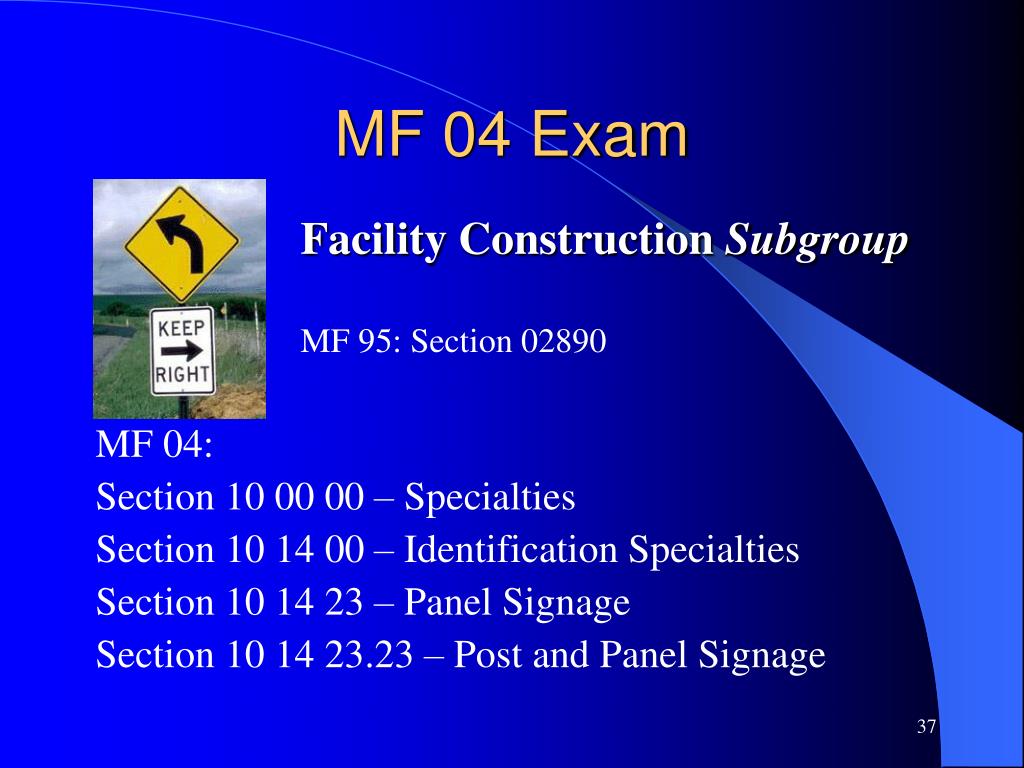 MF 04 Exam

KEEP RIGHT

Facility Construction Subgroup

MF 95: Section 02890

MF 04:
Section 10 00 00 – Specialties
Section 10 14 00 – Identification Specialties
Section 10 14 23 – Panel Signage
Section 10 14 23.23 – Post and Panel Signage

37